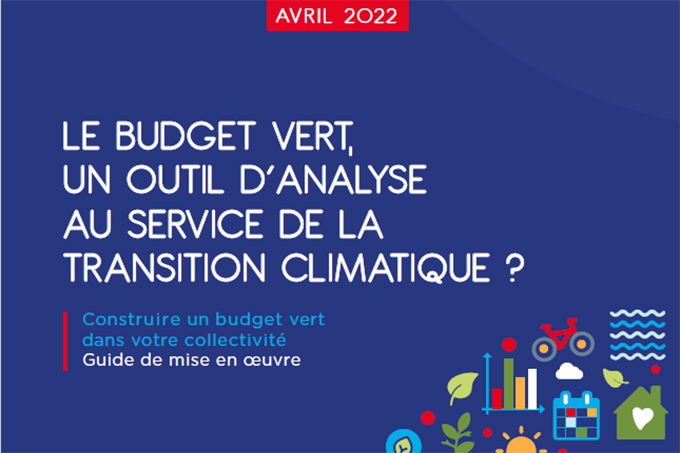 AVRIL 2022

LE BUDGET VERT, UN OUTIL D'ANALYSE AU SERVICE DE LA TRANSITION CLIMATIQUE ?

Construire un budget vert dans votre collectivité
Guide de mise en œuvre